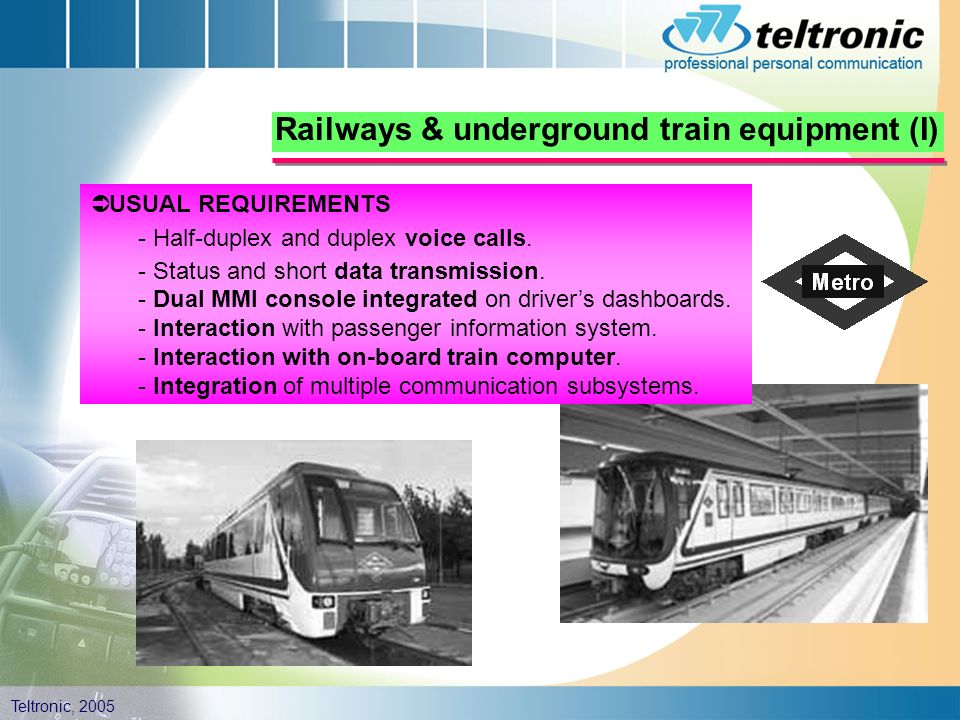 teltronic
professional personal communication

Railways & underground train equipment (I)

➲USUAL REQUIREMENTS
- Half-duplex and duplex voice calls.
- Status and short data transmission.
- Dual MMI console integrated on driver's dashboards.
- Interaction with passenger information system.
- Interaction with on-board train computer.
- Integration of multiple communication subsystems.

Metro

Teltronic, 2005